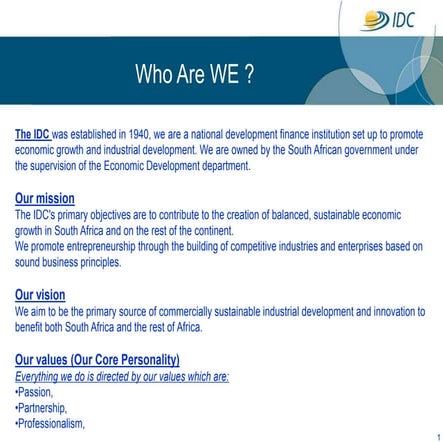 IDC

Who Are WE ?

The IDC was established in 1940, we are a national development finance institution set up to promote economic growth and industrial development. We are owned by the South African government under the supervision of the Economic Development department.

Our mission
The IDC's primary objectives are to contribute to the creation of balanced, sustainable economic growth in South Africa and on the rest of the continent.
We promote entrepreneurship through the building of competitive industries and enterprises based on sound business principles.

Our vision
We aim to be the primary source of commercially sustainable industrial development and innovation to benefit both South Africa and the rest of Africa.

Our values (Our Core Personality)
Everything we do is directed by our values which are:
•Passion,
•Partnership,
•Professionalism,

1